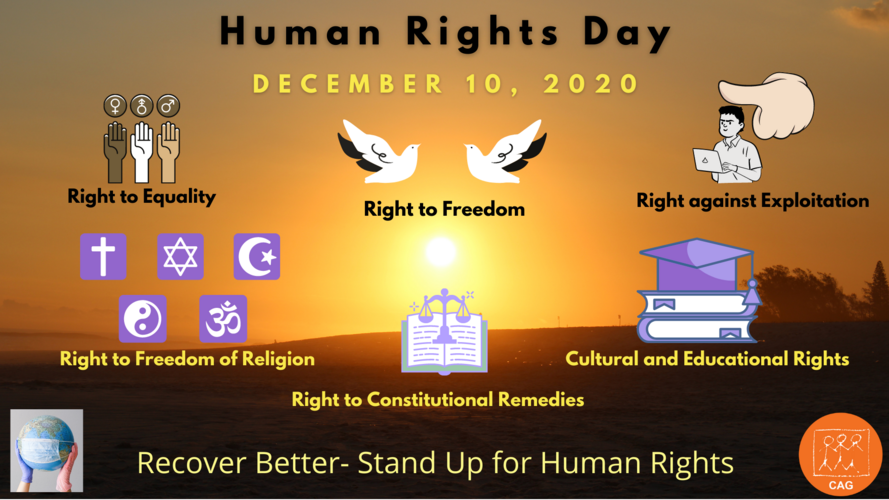 Human Rights Day

DECEMBER 10, 2020

Right to Equality

Right to Freedom

Right against Exploitation

Right to Freedom of Religion

Right to Constitutional Remedies

Cultural and Educational Rights

Recover Better- Stand Up for Human Rights

CAG